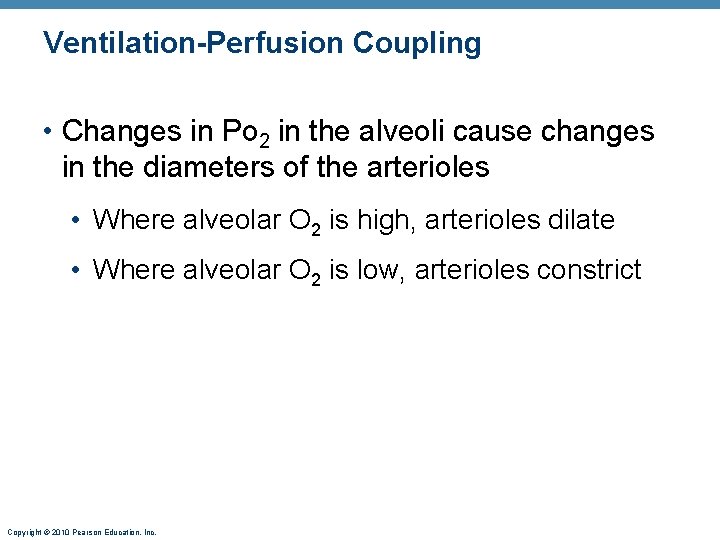 Ventilation-Perfusion Coupling

• Changes in $Po_2$ in the alveoli cause changes in the diameters of the arterioles

• Where alveolar $O_2$ is high, arterioles dilate

• Where alveolar $O_2$ is low, arterioles constrict

Copyright © 2010 Pearson Education, Inc.